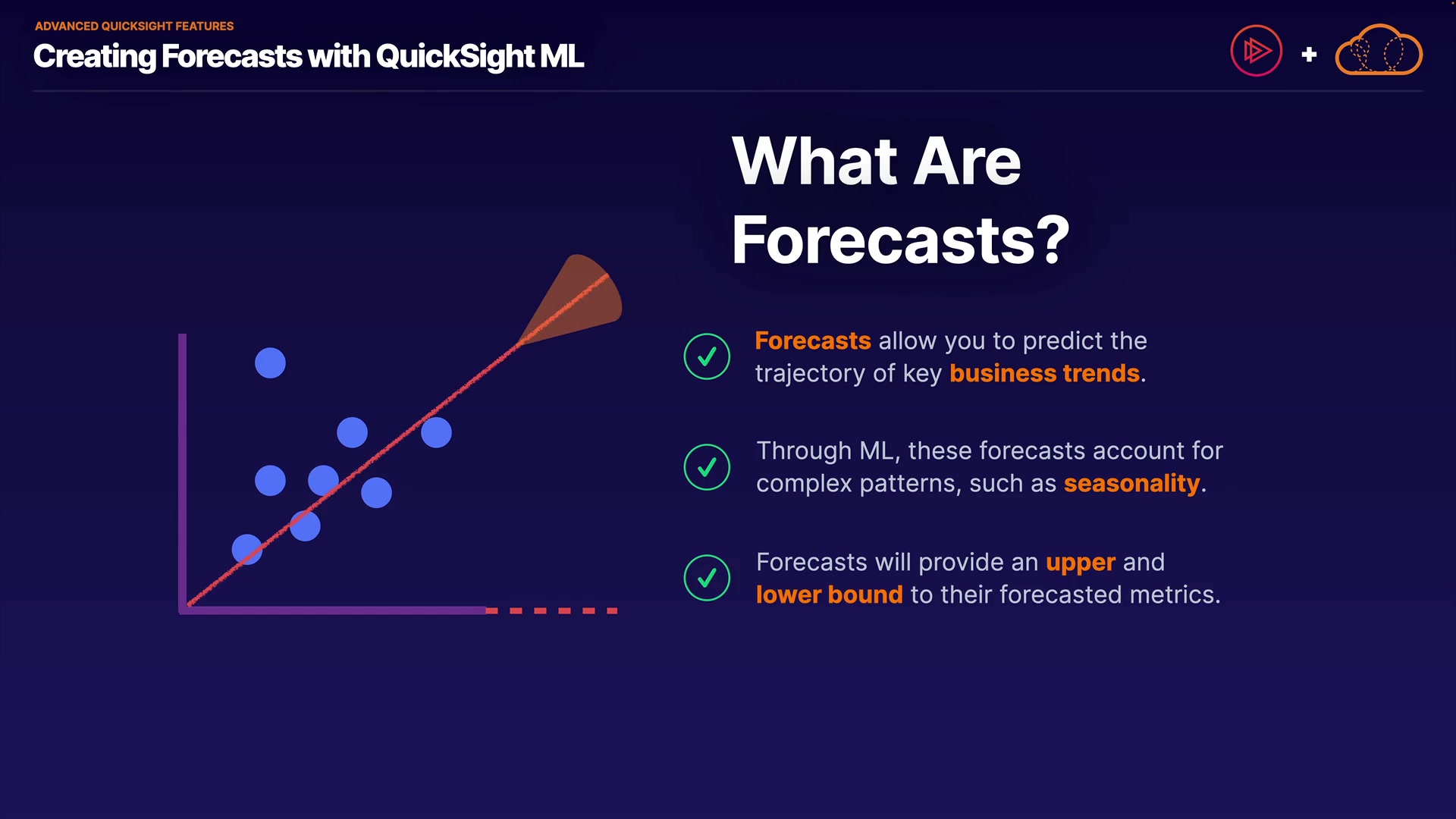 ADVANCED QUICKSIGHT FEATURES
Creating Forecasts with QuickSight ML

+

What Are Forecasts?

Forecasts allow you to predict the trajectory of key business trends.

Through ML, these forecasts account for complex patterns, such as seasonality.

Forecasts will provide an upper and lower bound to their forecasted metrics.